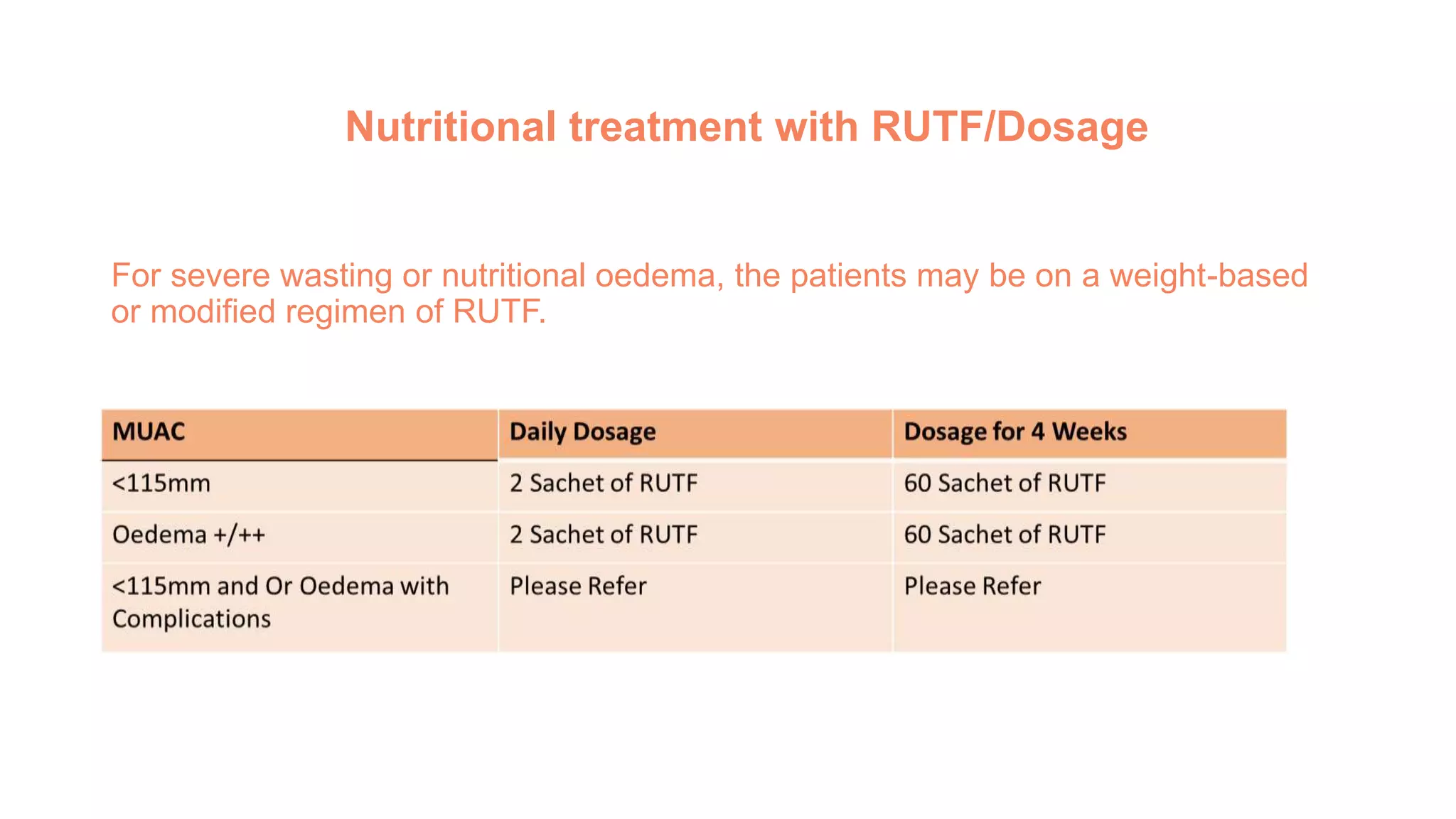 Nutritional treatment with RUTF/Dosage

For severe wasting or nutritional oedema, the patients may be on a weight-based or modified regimen of RUTF.

| MUAC | Daily Dosage | Dosage for 4 Weeks |
|---|---|---|
| <115mm | 2 Sachet of RUTF | 60 Sachet of RUTF |
| Oedema +/++ | 2 Sachet of RUTF | 60 Sachet of RUTF |
| <115mm and Or Oedema with Complications | Please Refer | Please Refer |